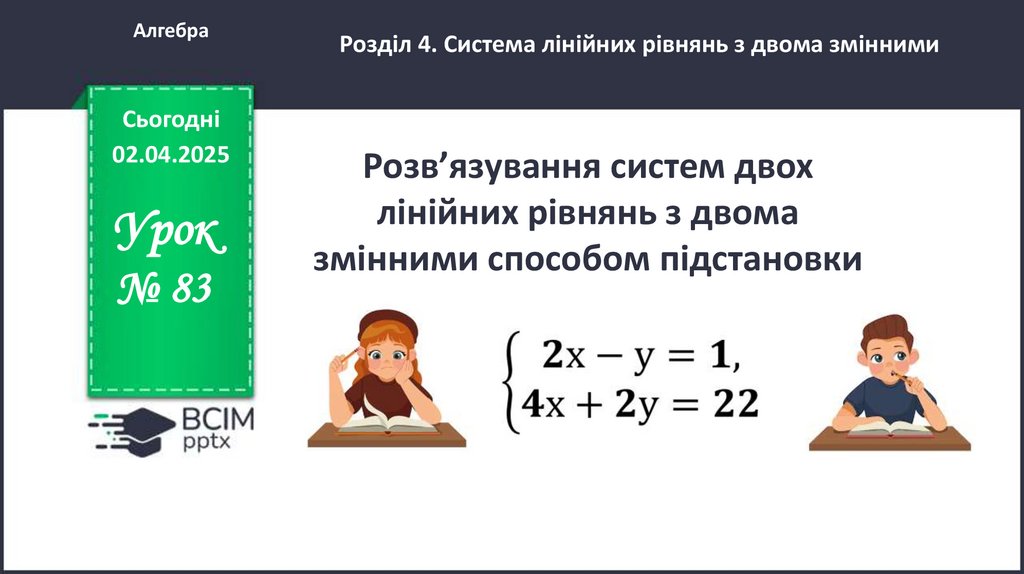 Алгебра

Розділ 4. Система лінійних рівнянь з двома змінними

Сьогодні
02.04.2025

Урок
№ 83

ВСІМ
pptx

Розв’язування систем двох лінійних рівнянь з двома змінними способом підстановки

$\begin{cases} 2x - y = 1, \\ 4x + 2y = 22 \end{cases}$